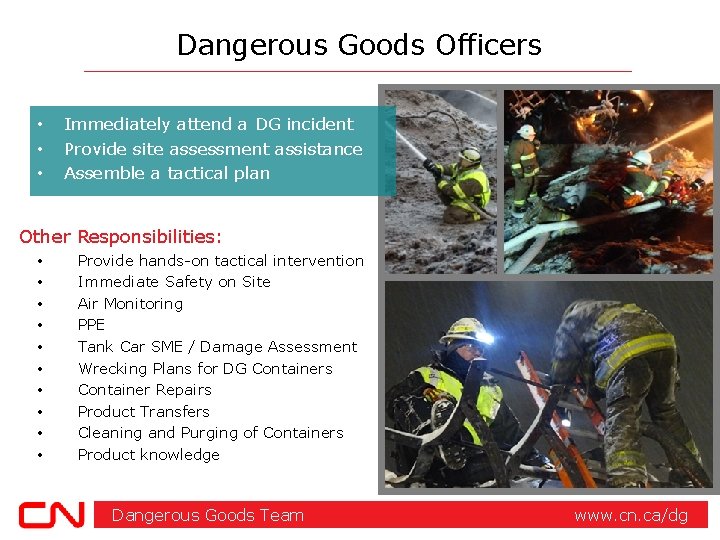 Dangerous Goods Officers

• Immediately attend a DG incident
• Provide site assessment assistance
• Assemble a tactical plan

Other Responsibilities:
• Provide hands-on tactical intervention
• Immediate Safety on Site
• Air Monitoring
• PPE
• Tank Car SME / Damage Assessment
• Wrecking Plans for DG Containers
• Container Repairs
• Product Transfers
• Cleaning and Purging of Containers
• Product knowledge

CN

Dangerous Goods Team

www.cn.ca/dg